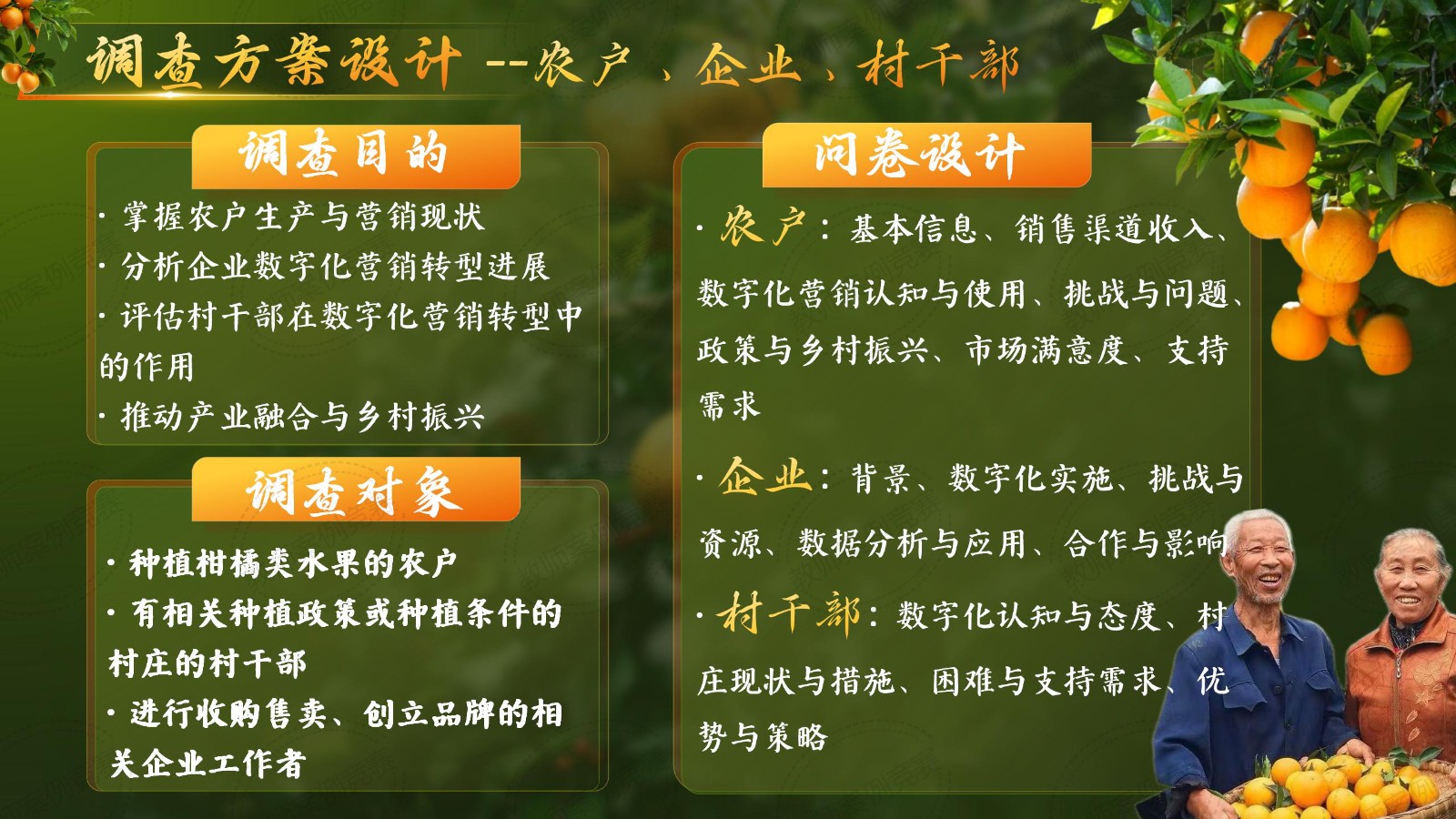 调查方案设计 --农户、企业、村干部

调查目的

· 掌握农户生产与营销现状
· 分析企业数字化营销转型进展
· 评估村干部在数字化营销转型中的作用
· 推动产业融合与乡村振兴

调查对象

· 种植柑橘类水果的农户
· 有相关种植政策或种植条件的村庄的村干部
· 进行收购售卖、创立品牌的相关企业工作者

问卷设计

· 农户：基本信息、销售渠道收入、数字化营销认知与使用、挑战与问题、政策与乡村振兴、市场满意度、支持需求

· 企业：背景、数字化实施、挑战与资源、数据分析与应用、合作与影响

· 村干部：数字化认知与态度、村庄现状与措施、困难与支持需求、优势与策略